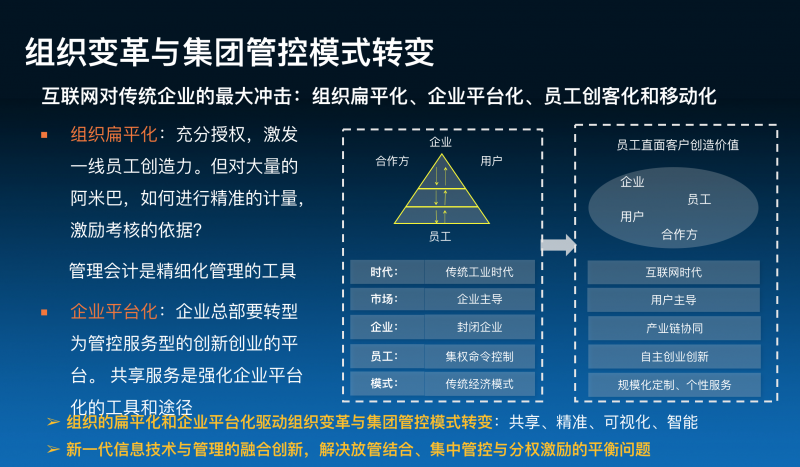 组织变革与集团管控模式转变

互联网对传统企业的最大冲击：组织扁平化、企业平台化、员工创客化和移动化

▪ 组织扁平化：充分授权，激发一线员工创造力。但对大量的阿米巴，如何进行精准的计量，激励考核的依据？

管理会计是精细化管理的工具

▪ 企业平台化：企业总部要转型为管控服务型的创新创业的平台。 共享服务是强化企业平台化的工具和途径

企业
合作方
用户
员工

| 时代： | 传统工业时代 |
|---|---|
| 市场： | 企业主导 |
| 企业： | 封闭企业 |
| 员工： | 集权命令控制 |
| 模式： | 传统经济模式 |

员工直面客户创造价值

企业
员工
用户
合作方

互联网时代
用户主导
产业链协同
自主创业创新
规模化定制、个性服务

➢ 组织的扁平化和企业平台化驱动组织变革与集团管控模式转变：共享、精准、可视化、智能
➢ 新一代信息技术与管理的融合创新，解决放管结合、集中管控与分权激励的平衡问题